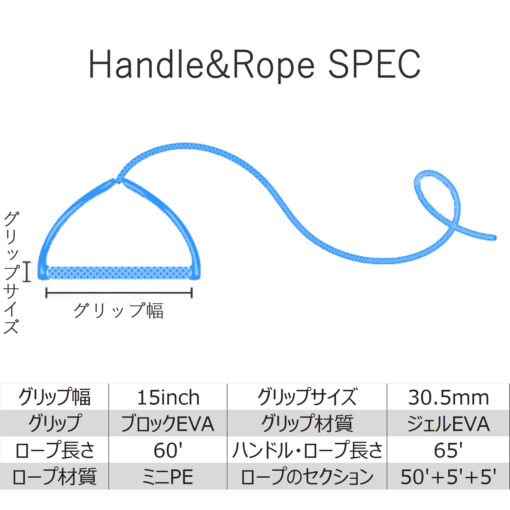 Handle&Rope SPEC

グリップサイズ

グリップ幅

| グリップ幅 | 15inch | グリップサイズ | 30.5mm |
|---|---|---|---|
| グリップ | ブロックEVA | グリップ材質 | ジェルEVA |
| ロープ長さ | 60' | ハンドル・ロープ長さ | 65' |
| ロープ材質 | ミニPE | ロープのセクション | 50'+5'+5' |